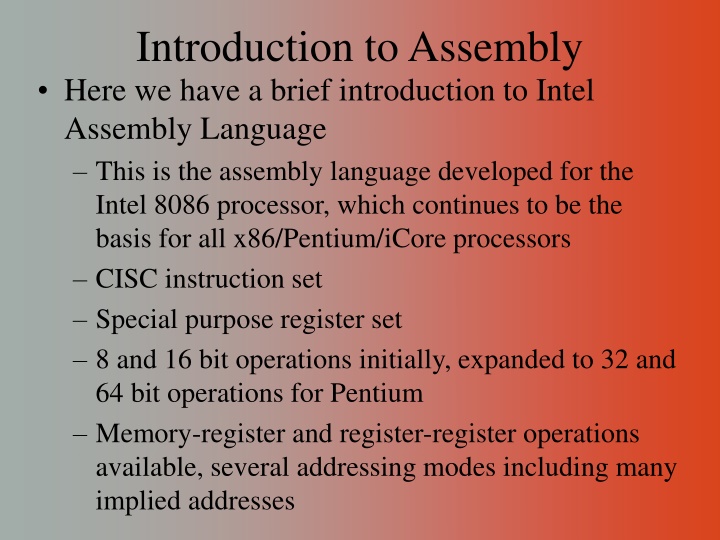 Introduction to Assembly

• Here we have a brief introduction to Intel Assembly Language

– This is the assembly language developed for the Intel 8086 processor, which continues to be the basis for all x86/Pentium/iCore processors

– CISC instruction set

– Special purpose register set

– 8 and 16 bit operations initially, expanded to 32 and 64 bit operations for Pentium

– Memory-register and register-register operations available, several addressing modes including many implied addresses